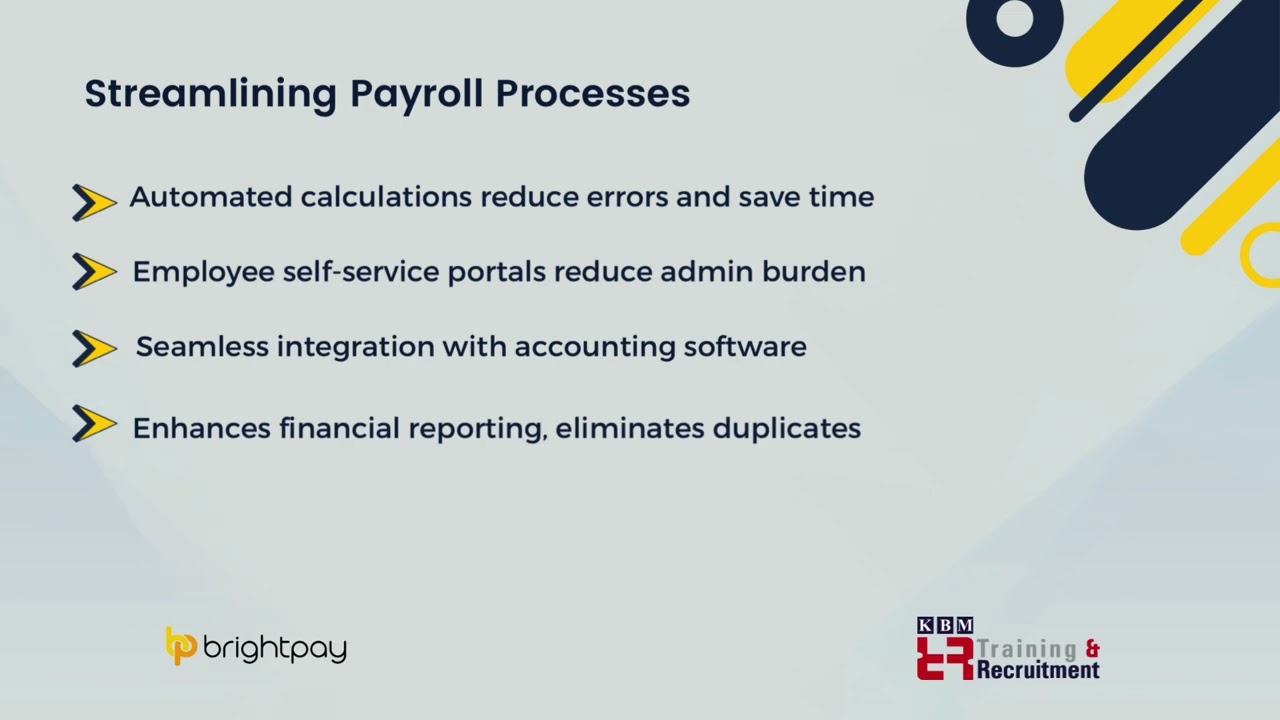 Streamlining Payroll Processes

Automated calculations reduce errors and save time

Employee self-service portals reduce admin burden

Seamless integration with accounting software

Enhances financial reporting, eliminates duplicates

brightpay

KBM Training & Recruitment